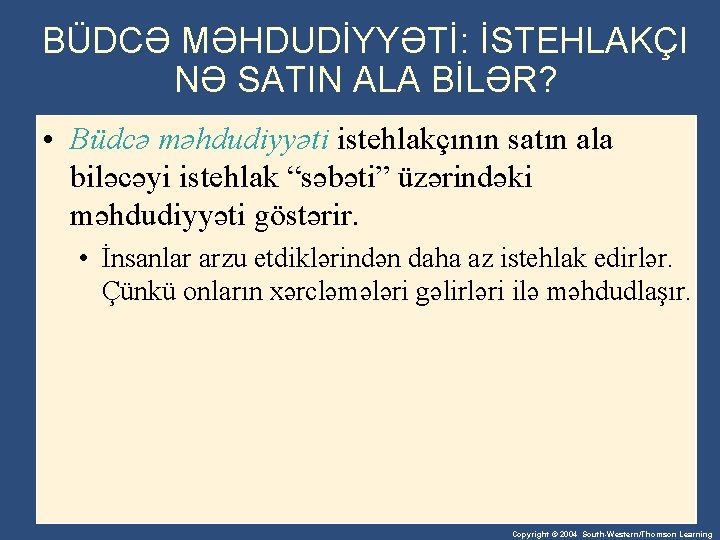 BÜDCƏ MƏHDUDİYYƏTİ: İSTEHLAKÇI NƏ SATIN ALA BİLƏR?

• Büdcə məhdudiyyəti istehlakçının satın ala biləcəyi istehlak “səbəti” üzərindəki məhdudiyyəti göstərir.

• İnsanlar arzu etdiklərindən daha az istehlak edirlər. Çünkü onların xərcləmələri gəlirləri ilə məhdudlaşır.

Copyright © 2004 South-Western/Thomson Learning